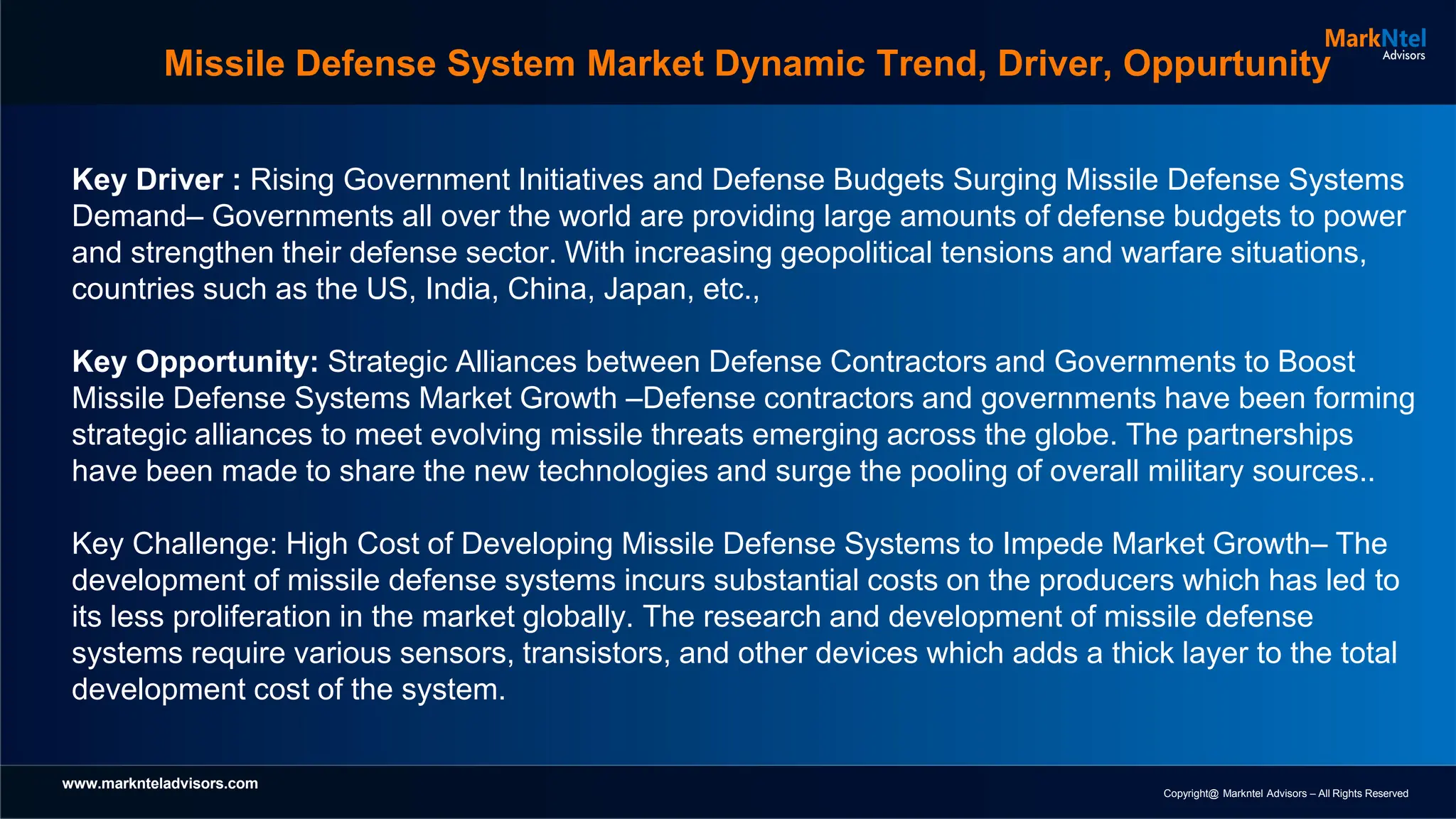 MarkNtel Advisors

Missile Defense System Market Dynamic Trend, Driver, Oppurtunity

Key Driver : Rising Government Initiatives and Defense Budgets Surging Missile Defense Systems Demand– Governments all over the world are providing large amounts of defense budgets to power and strengthen their defense sector. With increasing geopolitical tensions and warfare situations, countries such as the US, India, China, Japan, etc.,

Key Opportunity: Strategic Alliances between Defense Contractors and Governments to Boost Missile Defense Systems Market Growth –Defense contractors and governments have been forming strategic alliances to meet evolving missile threats emerging across the globe. The partnerships have been made to share the new technologies and surge the pooling of overall military sources..

Key Challenge: High Cost of Developing Missile Defense Systems to Impede Market Growth– The development of missile defense systems incurs substantial costs on the producers which has led to its less proliferation in the market globally. The research and development of missile defense systems require various sensors, transistors, and other devices which adds a thick layer to the total development cost of the system.

www.marknteladvisors.com

Copyright@ Markntel Advisors – All Rights Reserved